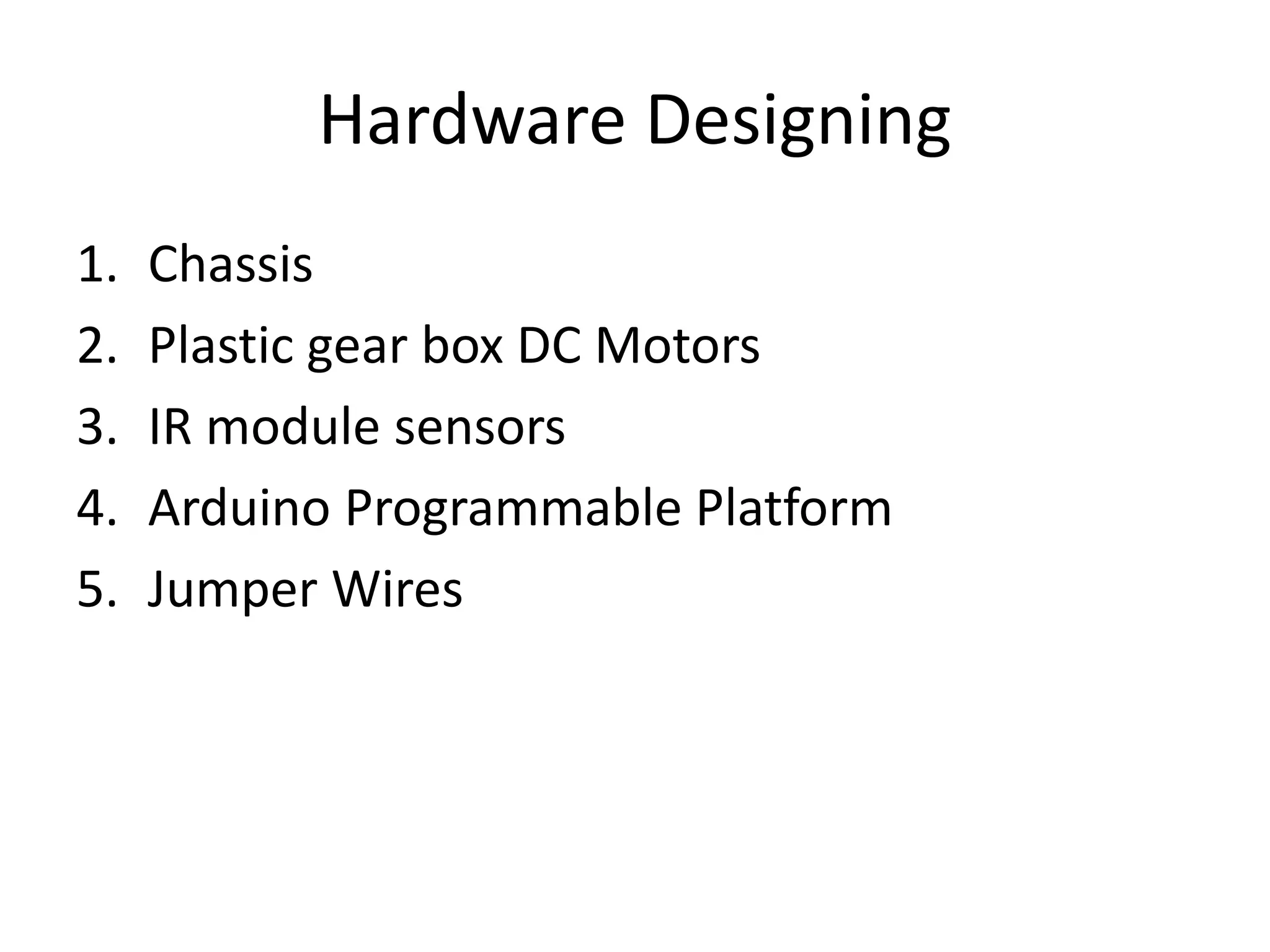 Hardware Designing

1. Chassis
2. Plastic gear box DC Motors
3. IR module sensors
4. Arduino Programmable Platform
5. Jumper Wires